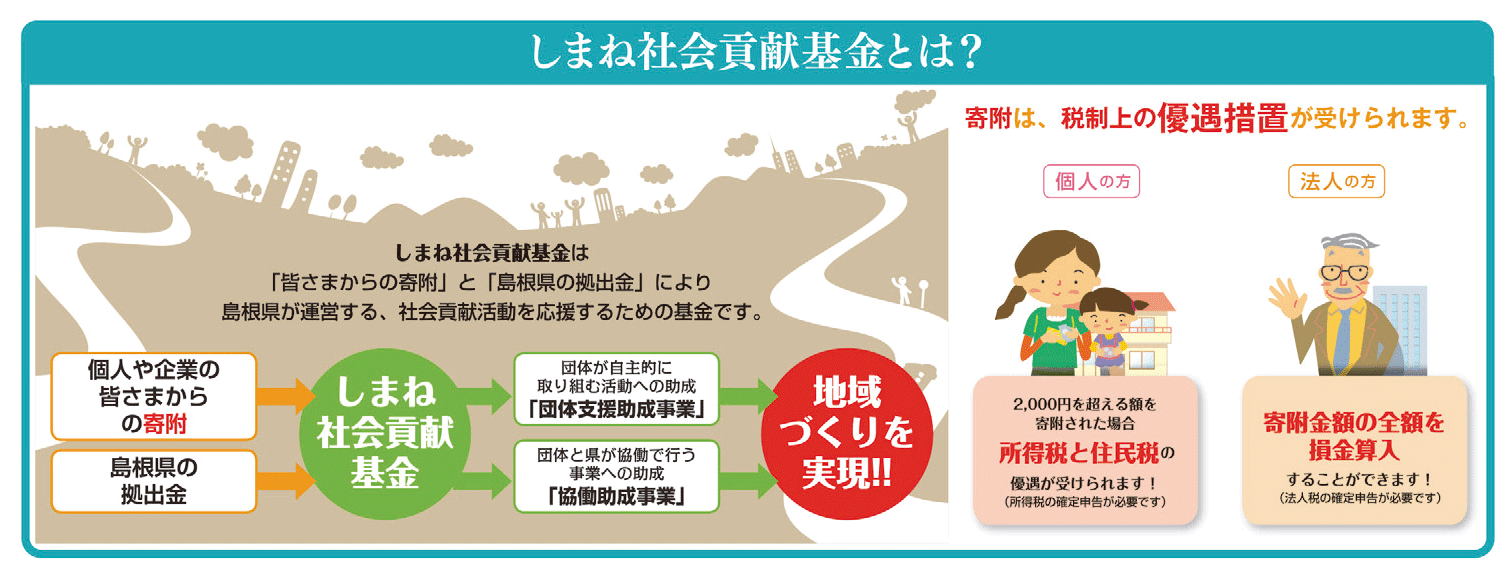 しまね社会貢献基金とは？

しまね社会貢献基金は
「皆さまからの寄附」と「島根県の拠出金」により
島根県が運営する、社会貢献活動を応援するための基金です。

個人や企業の皆さまからの寄附

島根県の拠出金

しまね社会貢献基金

団体が自主的に取り組む活動への助成
「団体支援助成事業」

団体と県が協働で行う事業への助成
「協働助成事業」

地域づくりを実現!!

寄附は、税制上の優遇措置が受けられます。

個人の方

2,000円を超える額を寄附された場合
所得税と住民税の
優遇が受けられます！
（所得税の確定申告が必要です）

法人の方

寄附金額の全額を損金算入
することができます！
（法人税の確定申告が必要です）